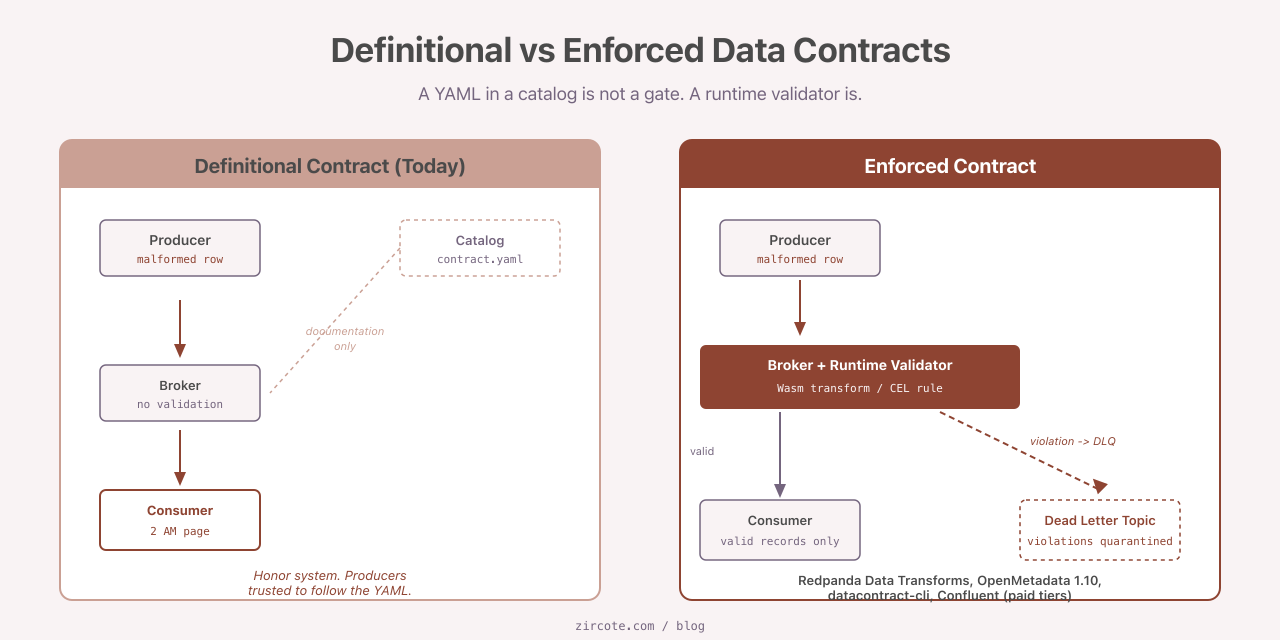 Definitional vs Enforced Data Contracts

A YAML in a catalog is not a gate. A runtime validator is.

Definitional Contract (Today)

Producer
malformed row

Catalog
contract.yaml

documentation only

Broker
no validation

Consumer
2 AM page

Honor system. Producers trusted to follow the YAML.

Enforced Contract

Producer
malformed row

Broker + Runtime Validator
Wasm transform / CEL rule

valid

violation -> DLQ

Consumer
valid records only

Dead Letter Topic
violations quarantined

Redpanda Data Transforms, OpenMetadata 1.10, datacontract-cli, Confluent (paid tiers)

zircote.com / blog